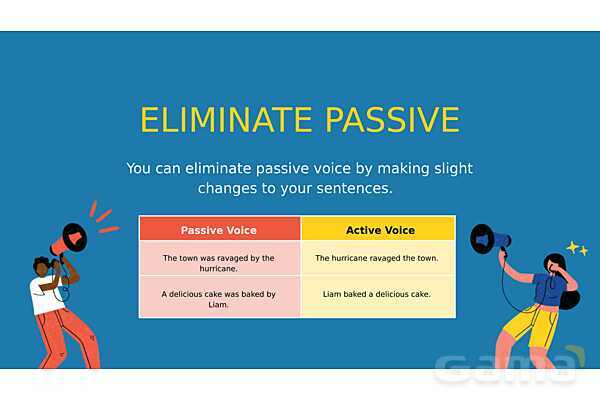 ELIMINATE PASSIVE

You can eliminate passive voice by making slight changes to your sentences.

| Passive Voice | Active Voice |
|---|---|
| The town was ravaged by the hurricane. | The hurricane ravaged the town. |
| A delicious cake was baked by Liam. | Liam baked a delicious cake. |

Gama